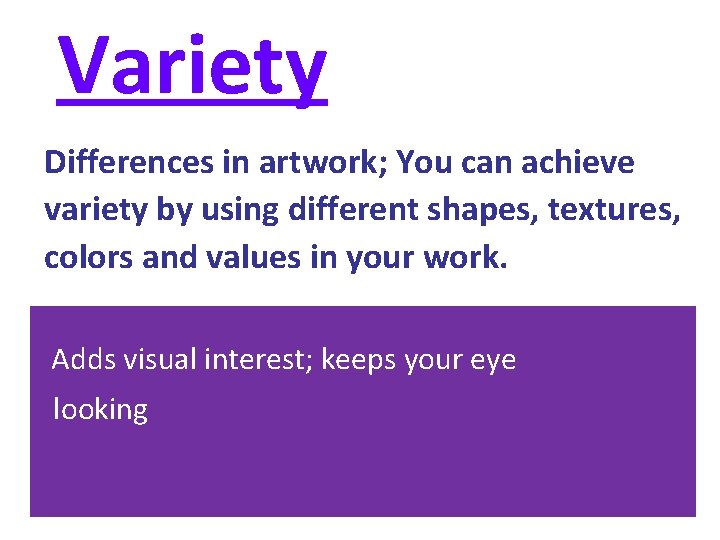 Variety

Differences in artwork; You can achieve variety by using different shapes, textures, colors and values in your work.

Adds visual interest; keeps your eye looking